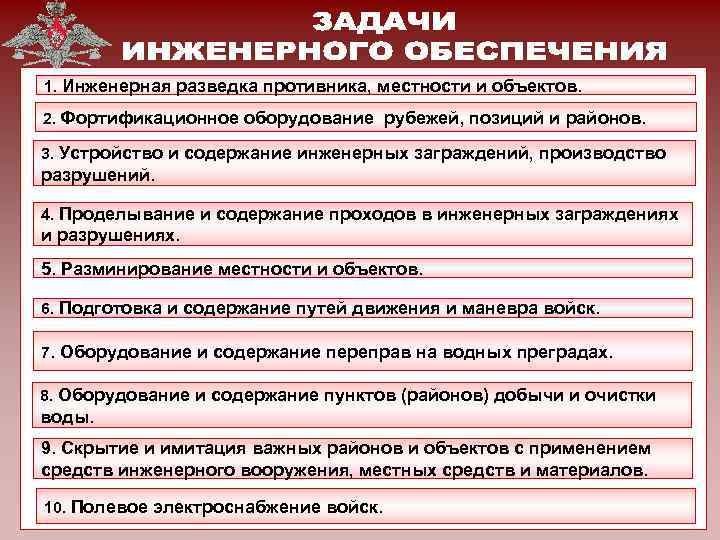 ЗАДАЧИ
ИНЖЕНЕРНОГО ОБЕСПЕЧЕНИЯ

1. Инженерная разведка противника, местности и объектов.

2. Фортификационное оборудование рубежей, позиций и районов.

3. Устройство и содержание инженерных заграждений, производство разрушений.

4. Проделывание и содержание проходов в инженерных заграждениях и разрушениях.

5. Разминирование местности и объектов.

6. Подготовка и содержание путей движения и маневра войск.

7. Оборудование и содержание переправ на водных преградах.

8. Оборудование и содержание пунктов (районов) добычи и очистки воды.

9. Скрытие и имитация важных районов и объектов с применением средств инженерного вооружения, местных средств и материалов.

10. Полевое электроснабжение войск.